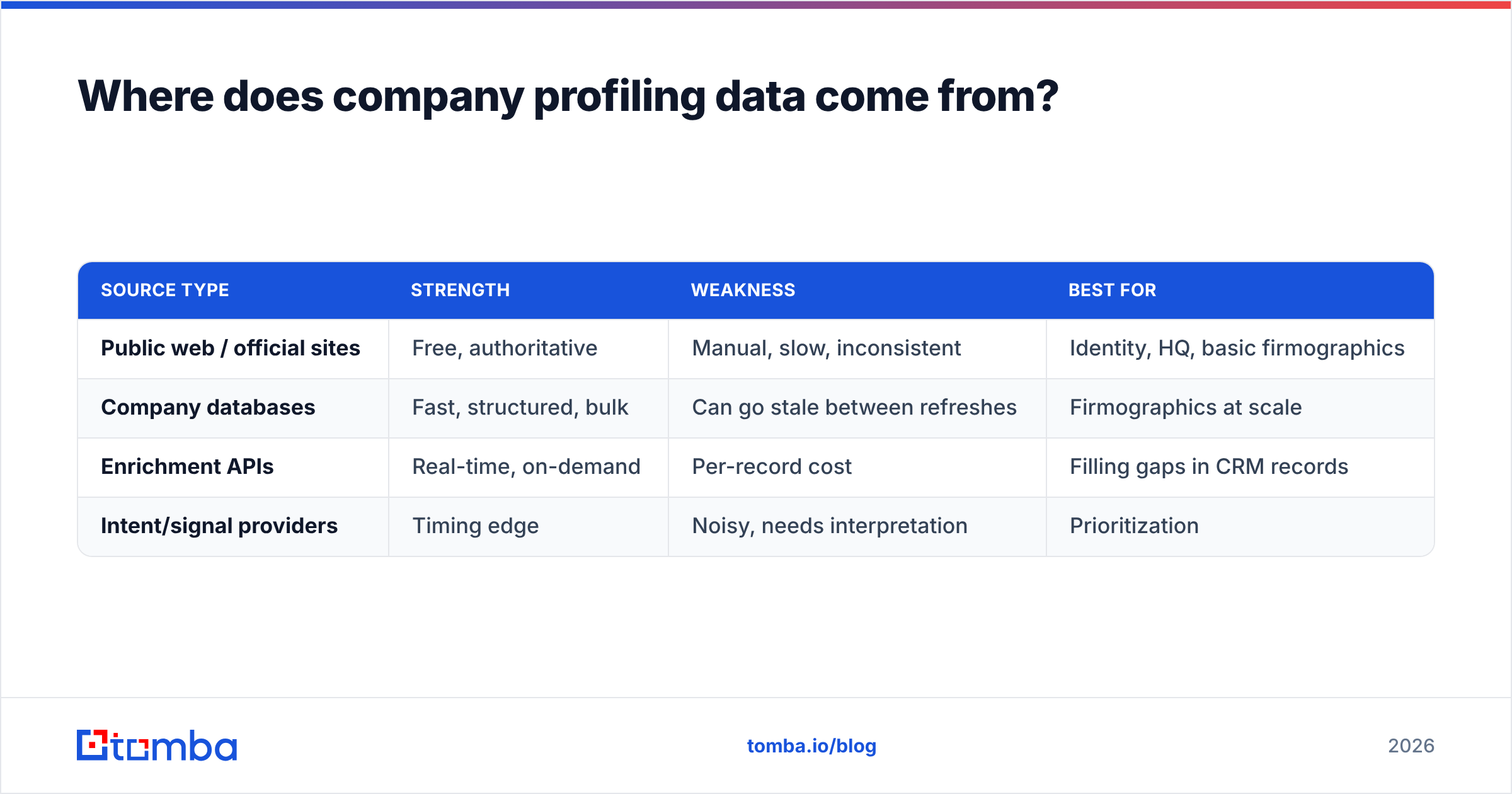 Where does company profiling data come from?

| SOURCE TYPE | STRENGTH | WEAKNESS | BEST FOR |
|---|---|---|---|
| Public web / official sites | Free, authoritative | Manual, slow, inconsistent | Identity, HQ, basic firmographics |
| Company databases | Fast, structured, bulk | Can go stale between refreshes | Firmographics at scale |
| Enrichment APIs | Real-time, on-demand | Per-record cost | Filling gaps in CRM records |
| Intent/signal providers | Timing edge | Noisy, needs interpretation | Prioritization |

tomba

tomba.io/blog

2026